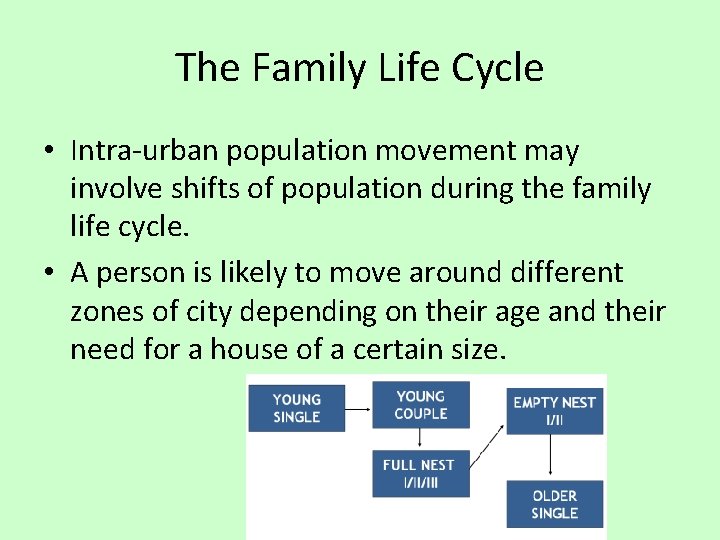 The Family Life Cycle

• Intra-urban population movement may involve shifts of population during the family life cycle.

• A person is likely to move around different zones of city depending on their age and their need for a house of a certain size.

YOUNG SINGLE

YOUNG COUPLE

FULL NEST I/II/III

EMPTY NEST I/II

OLDER SINGLE